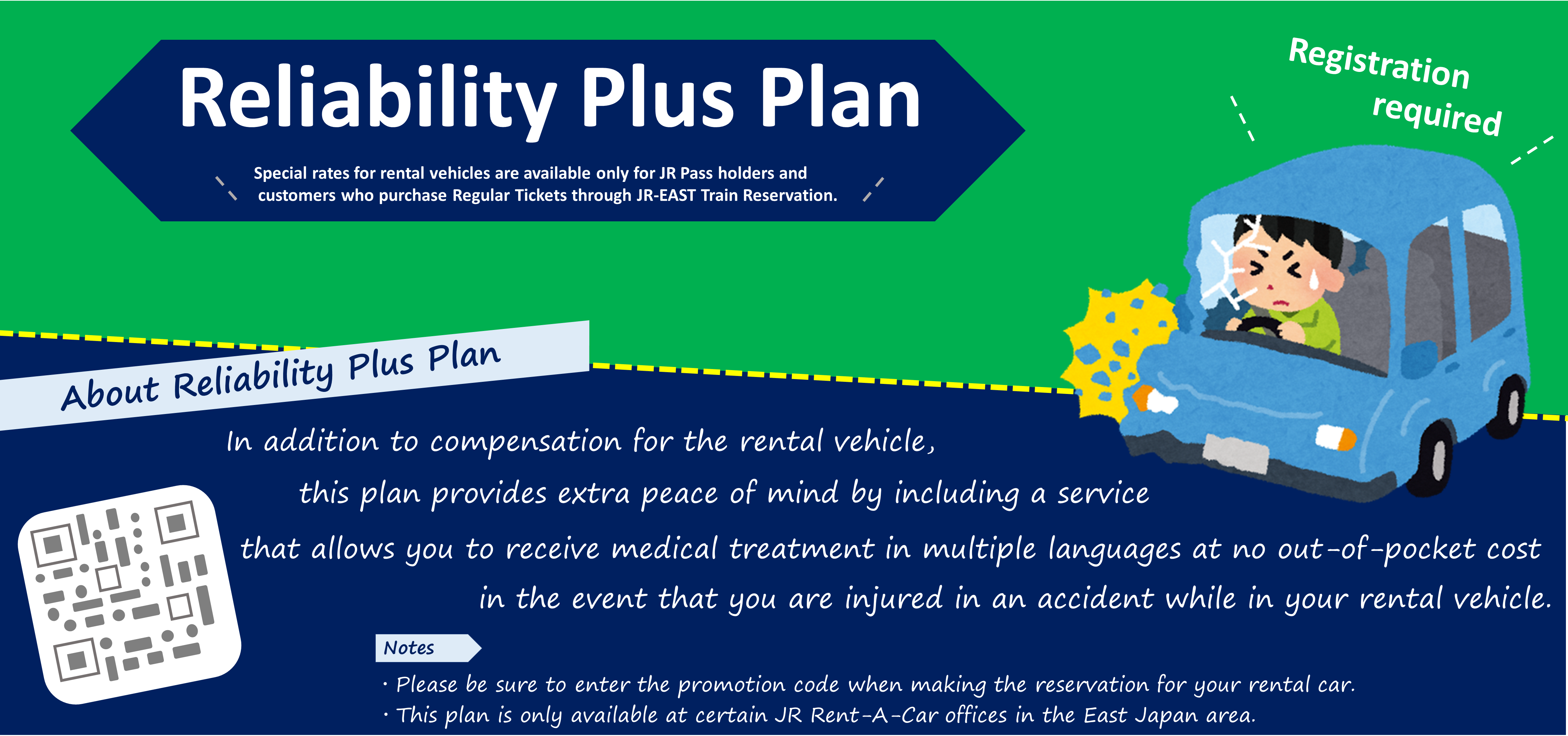 Reliability Plus Plan

Special rates for rental vehicles are available only for JR Pass holders and customers who purchase Regular Tickets through JR-EAST Train Reservation.

Registration required

About Reliability Plus Plan

In addition to compensation for the rental vehicle, this plan provides extra peace of mind by including a service that allows you to receive medical treatment in multiple languages at no out-of-pocket cost in the event that you are injured in an accident while in your rental vehicle.

Notes

・Please be sure to enter the promotion code when making the reservation for your rental car.
・This plan is only available at certain JR Rent-A-Car offices in the East Japan area.